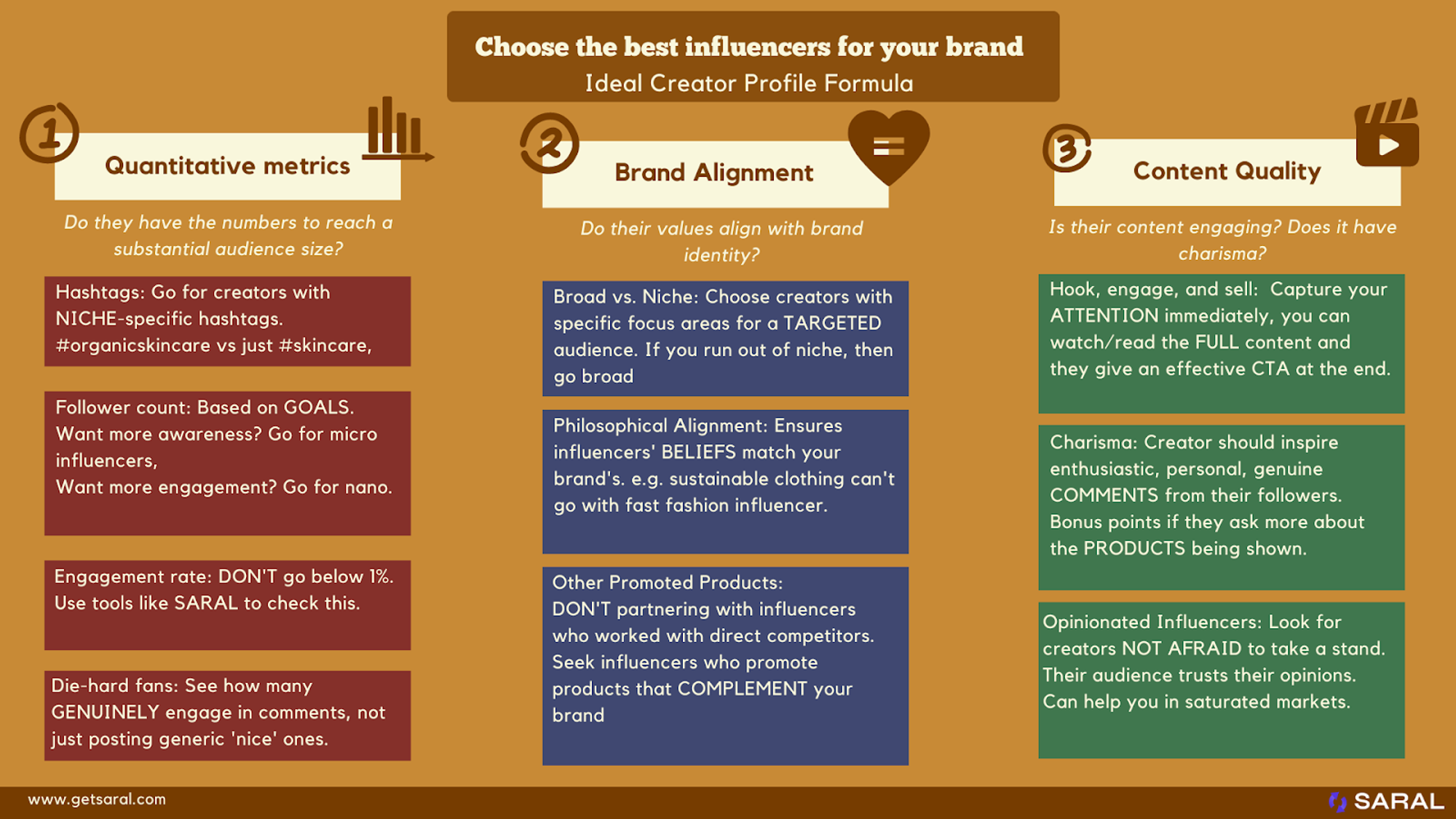 Choose the best influencers for your brand
Ideal Creator Profile Formula

1

Quantitative metrics

Do they have the numbers to reach a substantial audience size?

Hashtags: Go for creators with NICHE-specific hashtags. #organicskincare vs just #skincare,

Follower count: Based on GOALS. Want more awareness? Go for micro influencers,
Want more engagement? Go for nano.

Engagement rate: DON'T go below 1%. Use tools like SARAL to check this.

Die-hard fans: See how many GENUINELY engage in comments, not just posting generic 'nice' ones.

2

Brand Alignment

Do their values align with brand identity?

Broad vs. Niche: Choose creators with specific focus areas for a TARGETED audience. If you run out of niche, then go broad

Philosophical Alignment: Ensures influencers' BELIEFS match your brand's. e.g. sustainable clothing can't go with fast fashion influencer.

Other Promoted Products:
DON'T partnering with influencers who worked with direct competitors. Seek influencers who promote products that COMPLEMENT your brand

3

Content Quality

Is their content engaging? Does it have charisma?

Hook, engage, and sell: Capture your ATTENTION immediately, you can watch/read the FULL content and they give an effective CTA at the end.

Charisma: Creator should inspire enthusiastic, personal, genuine COMMENTS from their followers. Bonus points if they ask more about the PRODUCTS being shown.

Opinionated Influencers: Look for creators NOT AFRAID to take a stand. Their audience trusts their opinions. Can help you in saturated markets.

www.getsaral.com

SARAL